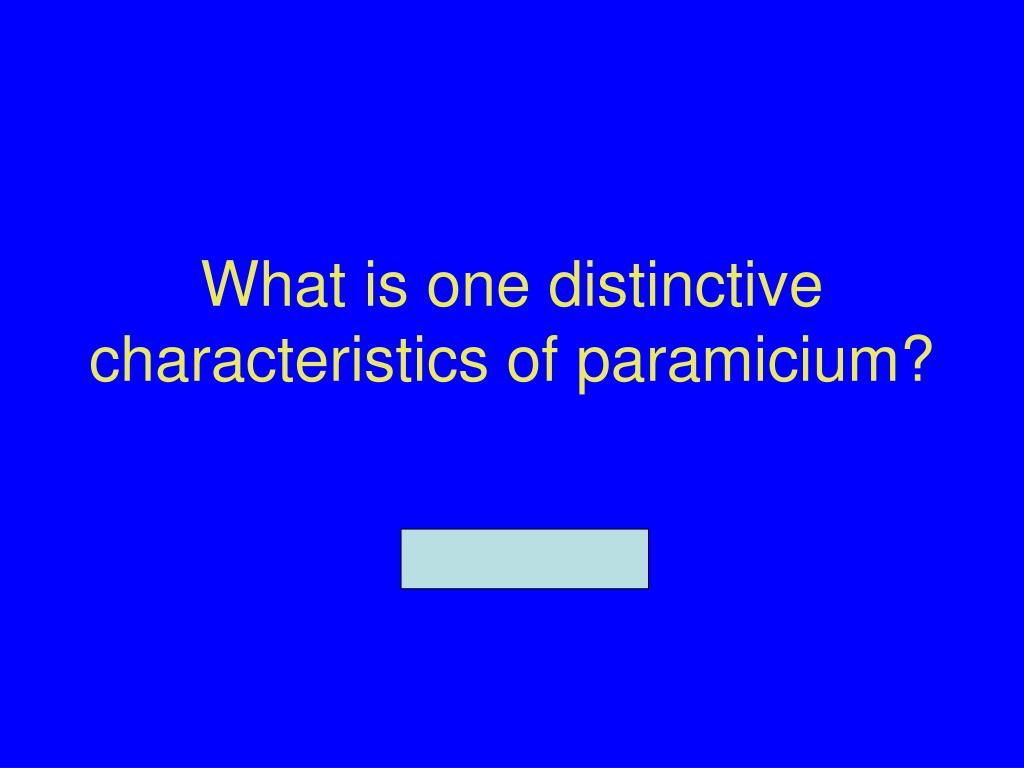 What is one distinctive characteristics of paramicium?